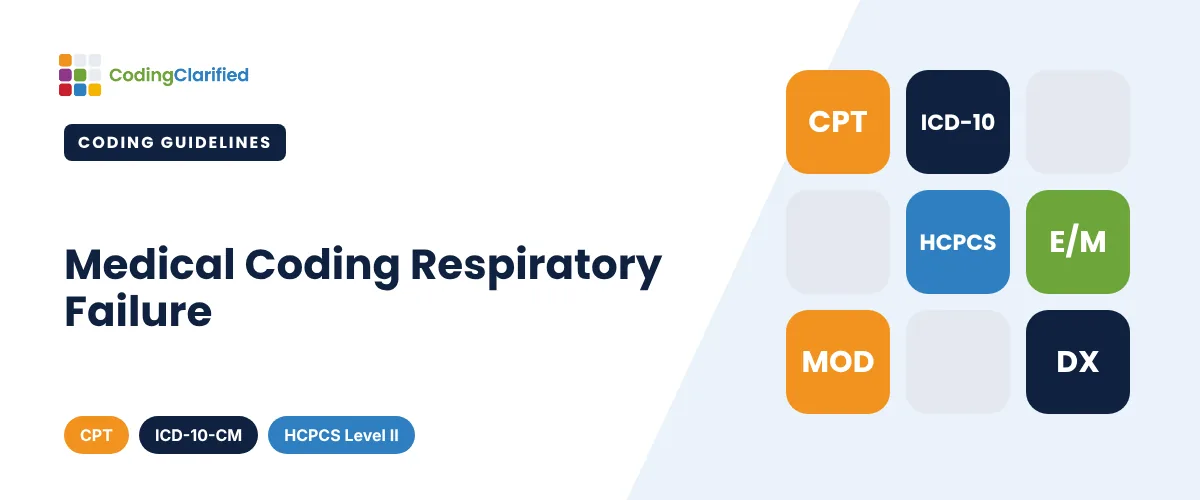 CodingClarified

CODING GUIDELINES

Medical Coding Respiratory Failure

CPT ICD-10-CM HCPCS Level II

CPT
ICD-10
HCPCS
E/M
MOD
DX